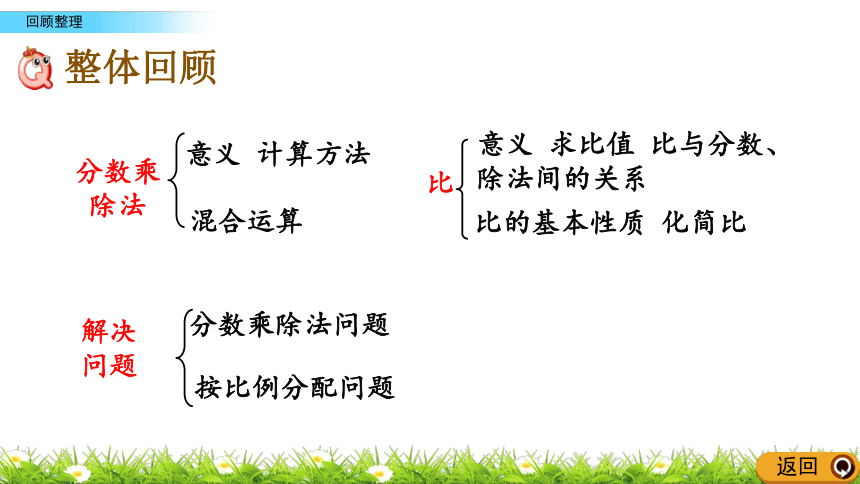 回顾整理

整体回顾

分数乘除法
意义 计算方法
混合运算

比
意义 求比值 比与分数、除法间的关系
比的基本性质 化简比

解决问题
分数乘除法问题
按比例分配问题

返回